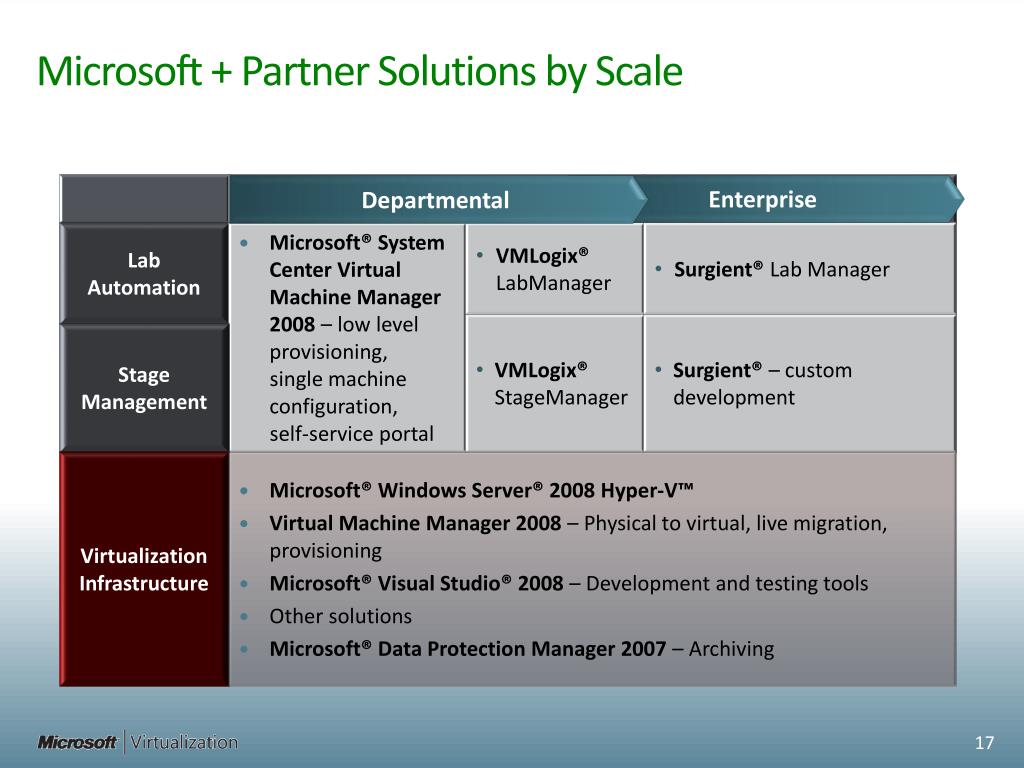 Microsoft + Partner Solutions by Scale

| | Departmental | | Enterprise |
|---|---|---|---|
| Lab Automation | • Microsoft® System Center Virtual Machine Manager 2008 – low level provisioning, single machine configuration, self-service portal | • VMLogix® LabManager | • Surgient® Lab Manager |
| Stage Management | | • VMLogix® StageManager | • Surgient® – custom development |
| Virtualization Infrastructure | • Microsoft® Windows Server® 2008 Hyper-V™ • Virtual Machine Manager 2008 – Physical to virtual, live migration, provisioning • Microsoft® Visual Studio® 2008 – Development and testing tools • Other solutions • Microsoft® Data Protection Manager 2007 – Archiving | | |

Microsoft | Virtualization

17